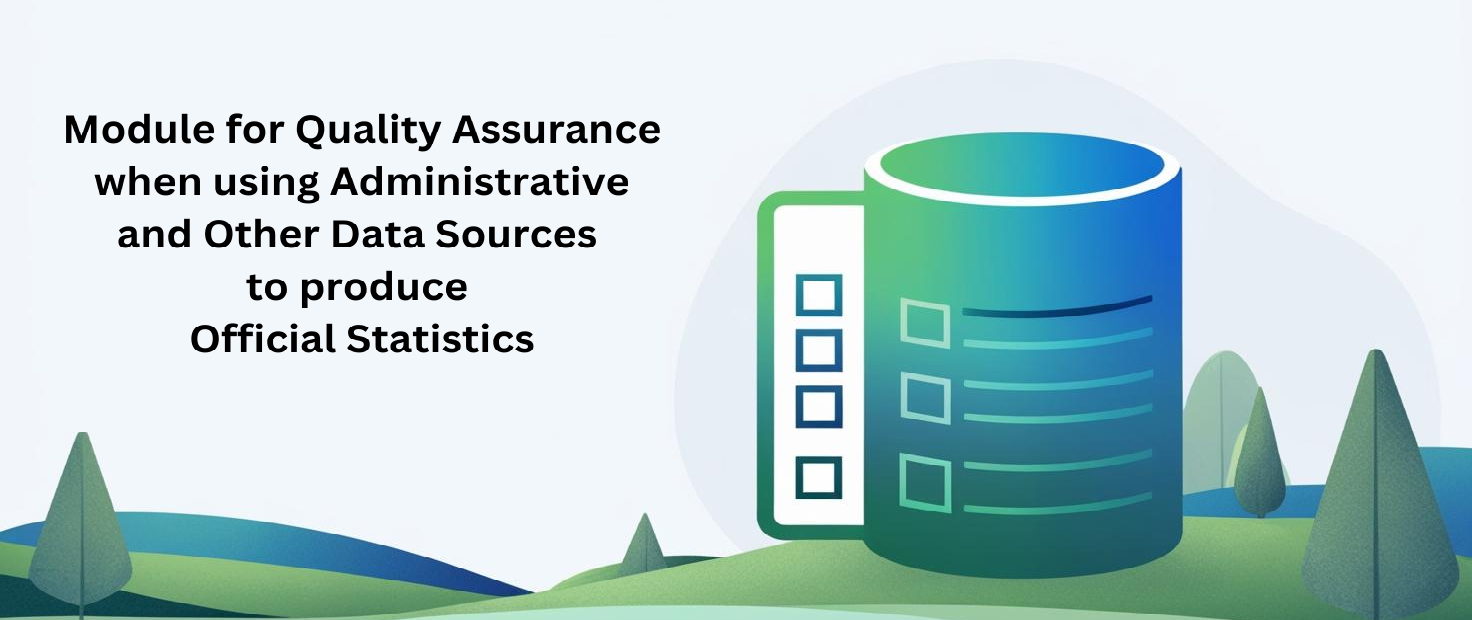 Module for Quality Assurance when using Administrative and Other Data Sources to produce Official Statistics